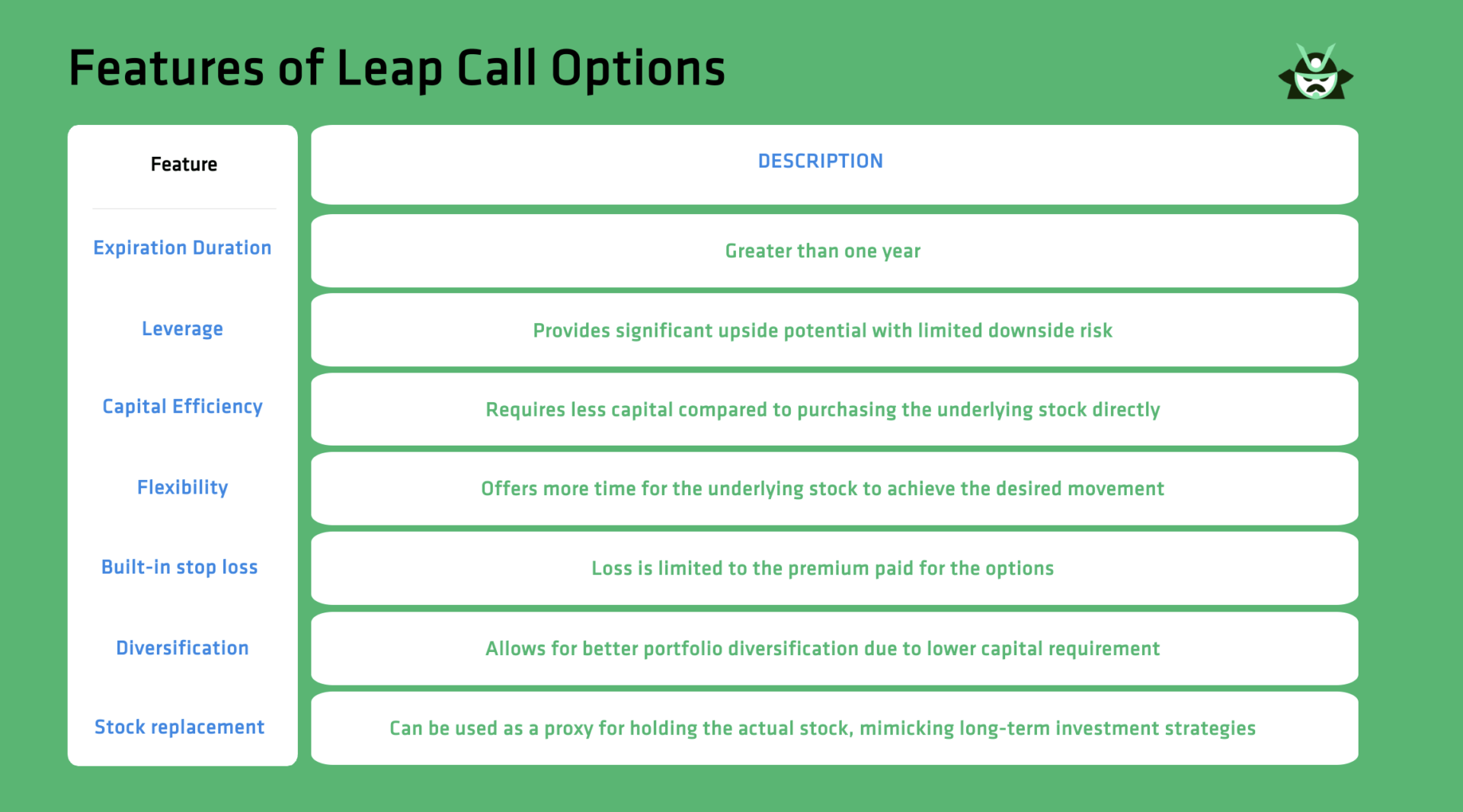 Features of Leap Call Options

| Feature | DESCRIPTION |
|---|---|
| Expiration Duration | Greater than one year |
| Leverage | Provides significant upside potential with limited downside risk |
| Capital Efficiency | Requires less capital compared to purchasing the underlying stock directly |
| Flexibility | Offers more time for the underlying stock to achieve the desired movement |
| Built-in stop loss | Loss is limited to the premium paid for the options |
| Diversification | Allows for better portfolio diversification due to lower capital requirement |
| Stock replacement | Can be used as a proxy for holding the actual stock, mimicking long-term investment strategies |